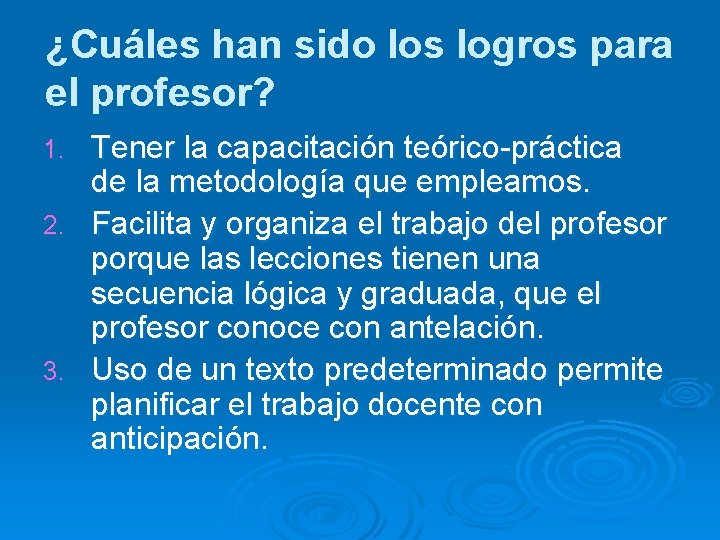 ¿Cuáles han sido los logros para el profesor?

1. Tener la capacitación teórico-práctica de la metodología que empleamos.
2. Facilita y organiza el trabajo del profesor porque las lecciones tienen una secuencia lógica y graduada, que el profesor conoce con antelación.
3. Uso de un texto predeterminado permite planificar el trabajo docente con anticipación.